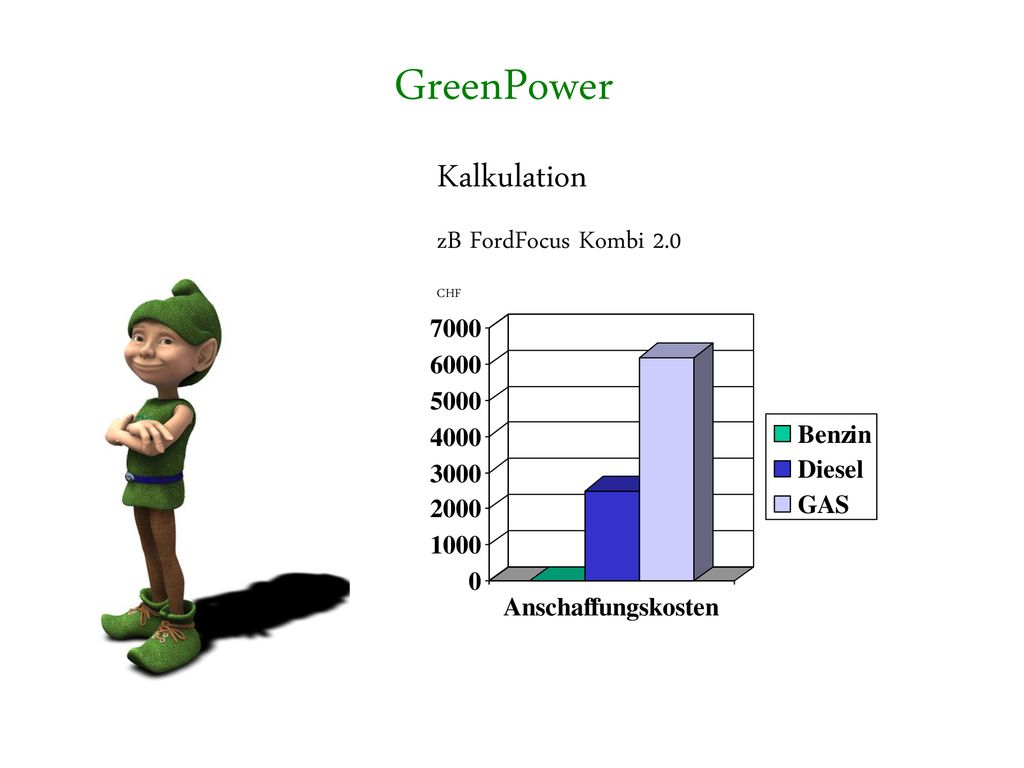 GreenPower

Kalkulation

zB FordFocus Kombi 2.0

CHF

7000
6000
5000
4000
3000
2000
1000
0

Anschaffungskosten

Benzin
Diesel
GAS